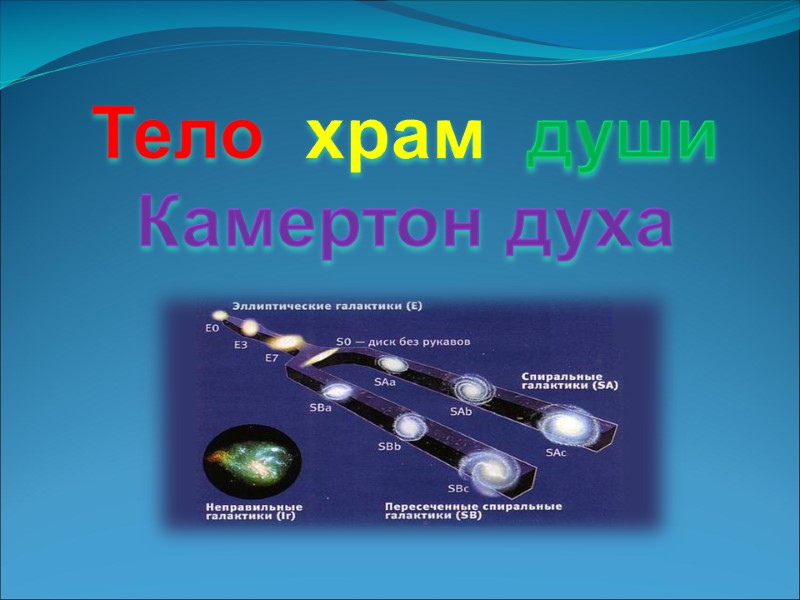 Тело храм души
Камертон духа

Эллиптические галактики (E)
E0
E3
E7
S0 — диск без рукавов
SAa
SAb
SAc
Спиральные галактики (SA)
SBa
SBb
SBc
Неправильные галактики (Ir)
Пересеченные спиральные галактики (SB)